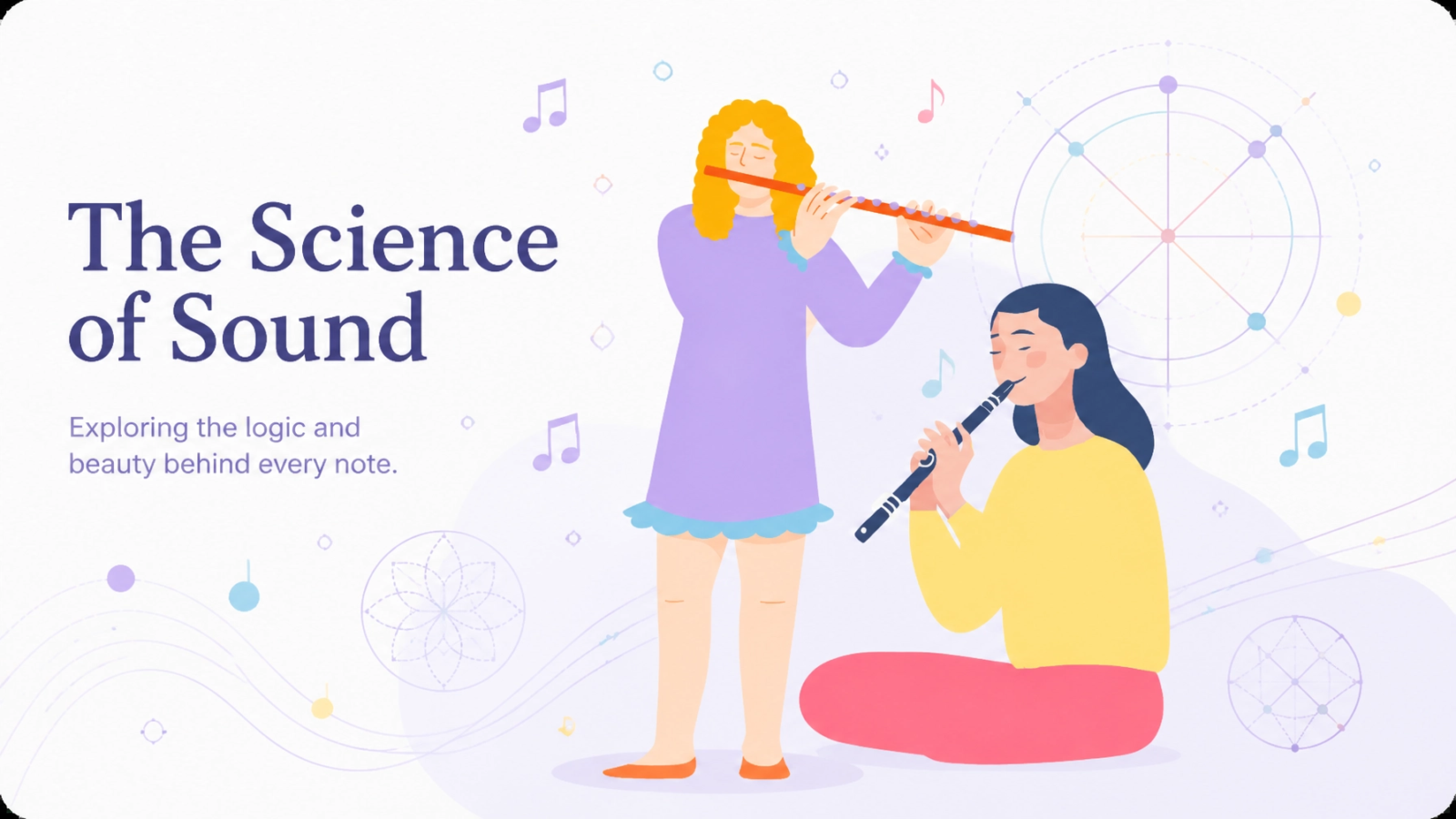 The Science of Sound

Exploring the logic and beauty behind every note.